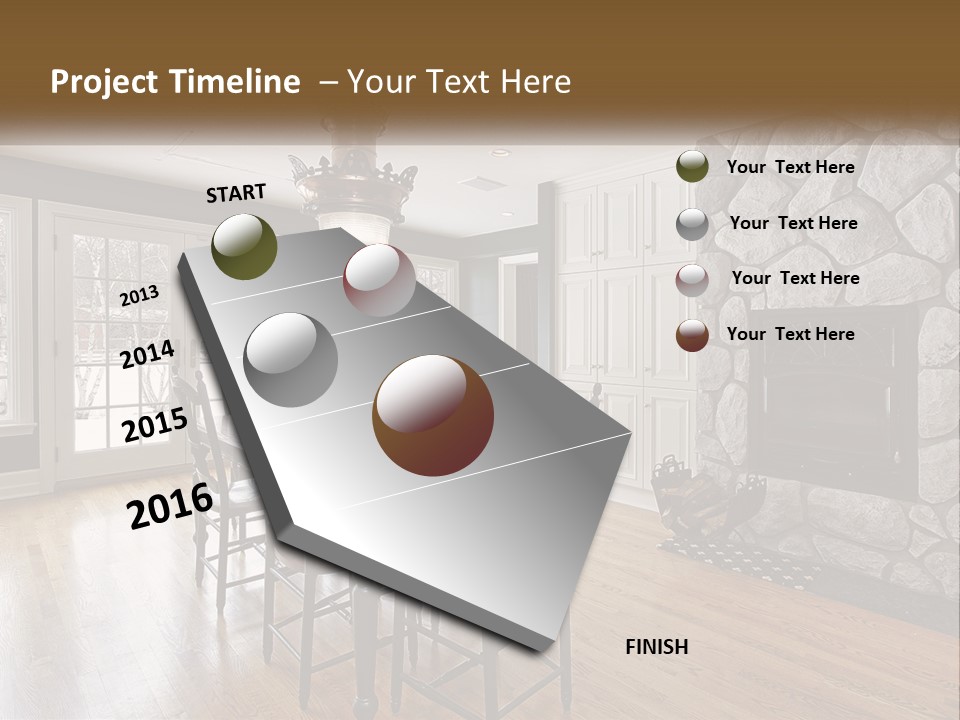 Project Timeline – Your Text Here

START

2013

2014

2015

2016

FINISH

Your Text Here

Your Text Here

Your Text Here

Your Text Here